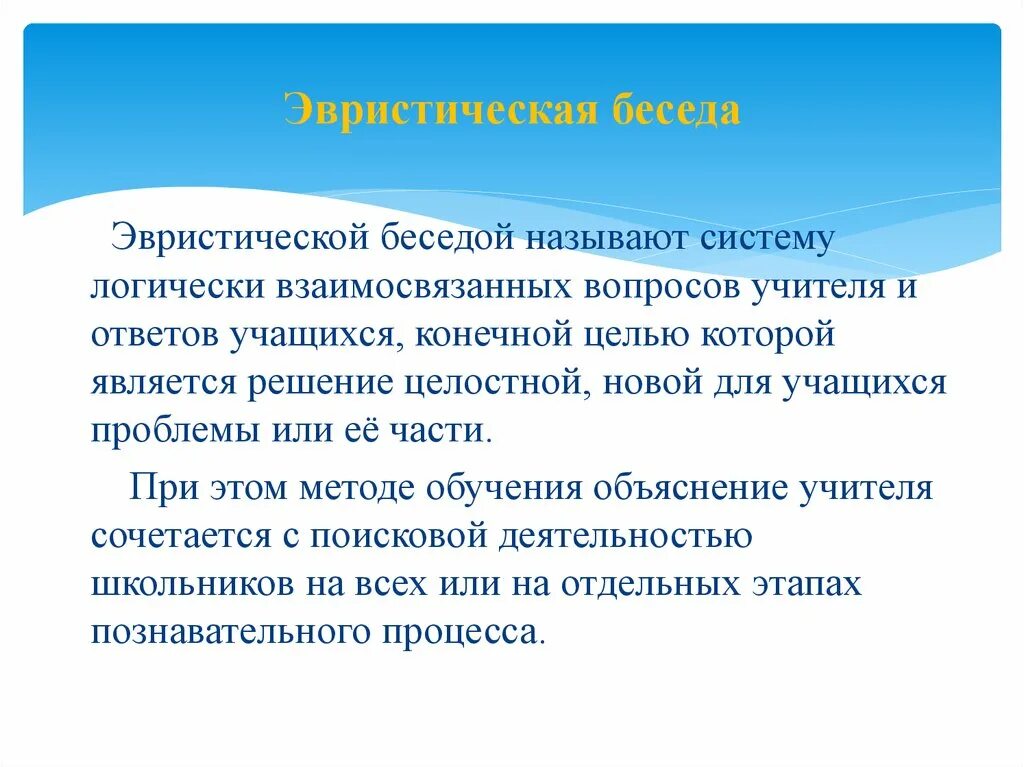 Эвристическая беседа

Эвристической беседой называют систему логически взаимосвязанных вопросов учителя и ответов учащихся, конечной целью которой является решение целостной, новой для учащихся проблемы или её части.

При этом методе обучения объяснение учителя сочетается с поисковой деятельностью школьников на всех или на отдельных этапах познавательного процесса.